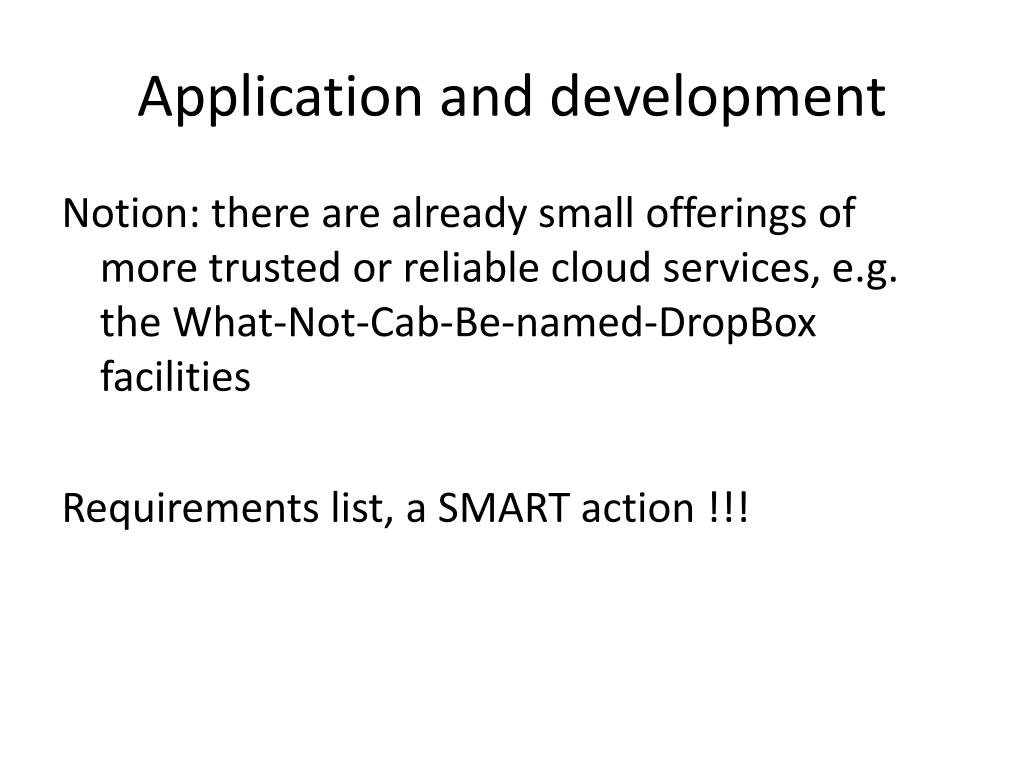 Application and development

Notion: there are already small offerings of more trusted or reliable cloud services, e.g. the What-Not-Cab-Be-named-DropBox facilities

Requirements list, a SMART action !!!